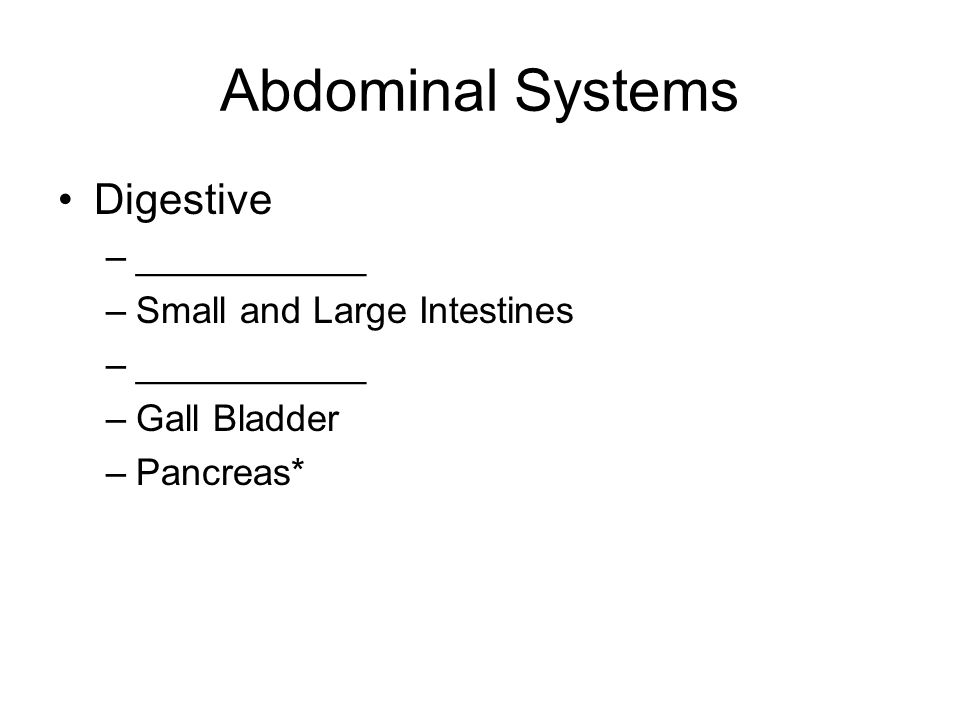 Abdominal Systems

• Digestive
– ___________
– Small and Large Intestines
– ___________
– Gall Bladder
– Pancreas*